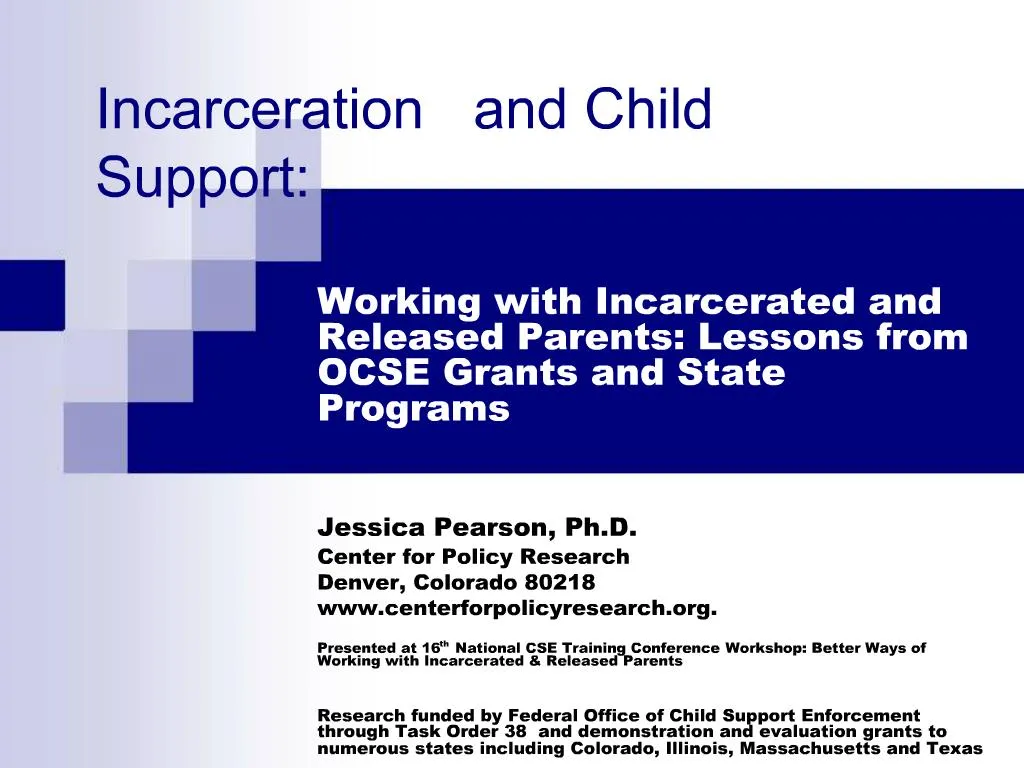 Incarceration and Child Support:

Working with Incarcerated and Released Parents: Lessons from OCSE Grants and State Programs

Jessica Pearson, Ph.D.
Center for Policy Research
Denver, Colorado 80218
www.centerforpolicyresearch.org.

Presented at 16$^{th}$ National CSE Training Conference Workshop: Better Ways of Working with Incarcerated & Released Parents

Research funded by Federal Office of Child Support Enforcement through Task Order 38 and demonstration and evaluation grants to numerous states including Colorado, Illinois, Massachusetts and Texas